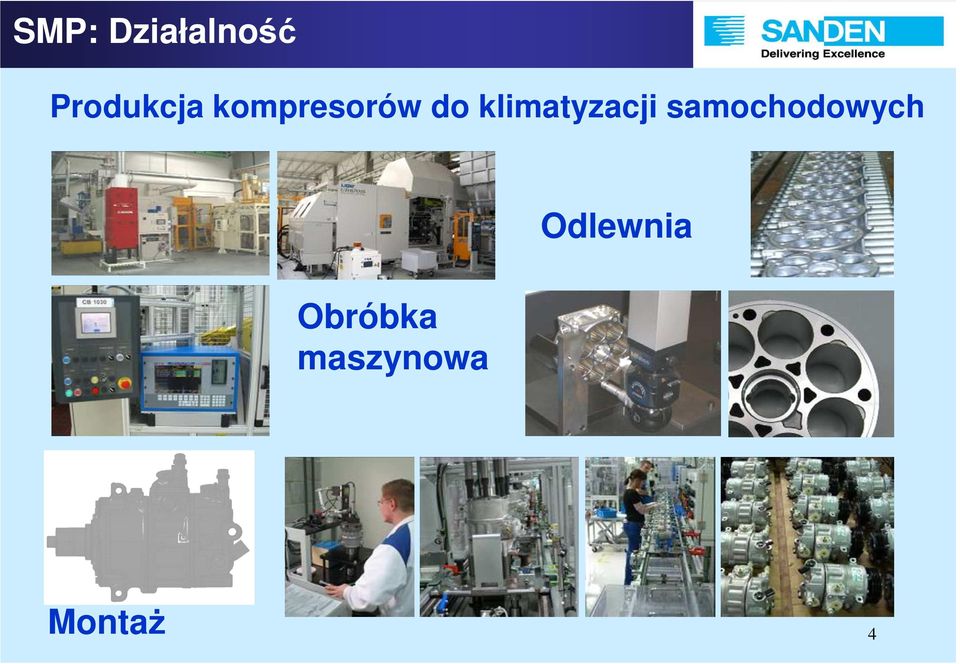 SMP: Działalność

SANDEN
Delivering Excellence

Produkcja kompresorów do klimatyzacji samochodowych

Odlewnia

CB 1030

Obróbka maszynowa

Montaż

4